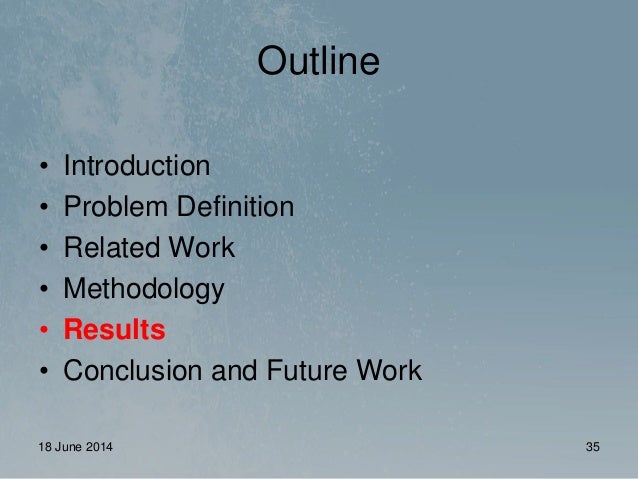 Outline

• Introduction
• Problem Definition
• Related Work
• Methodology
• Results
• Conclusion and Future Work

18 June 2014

35